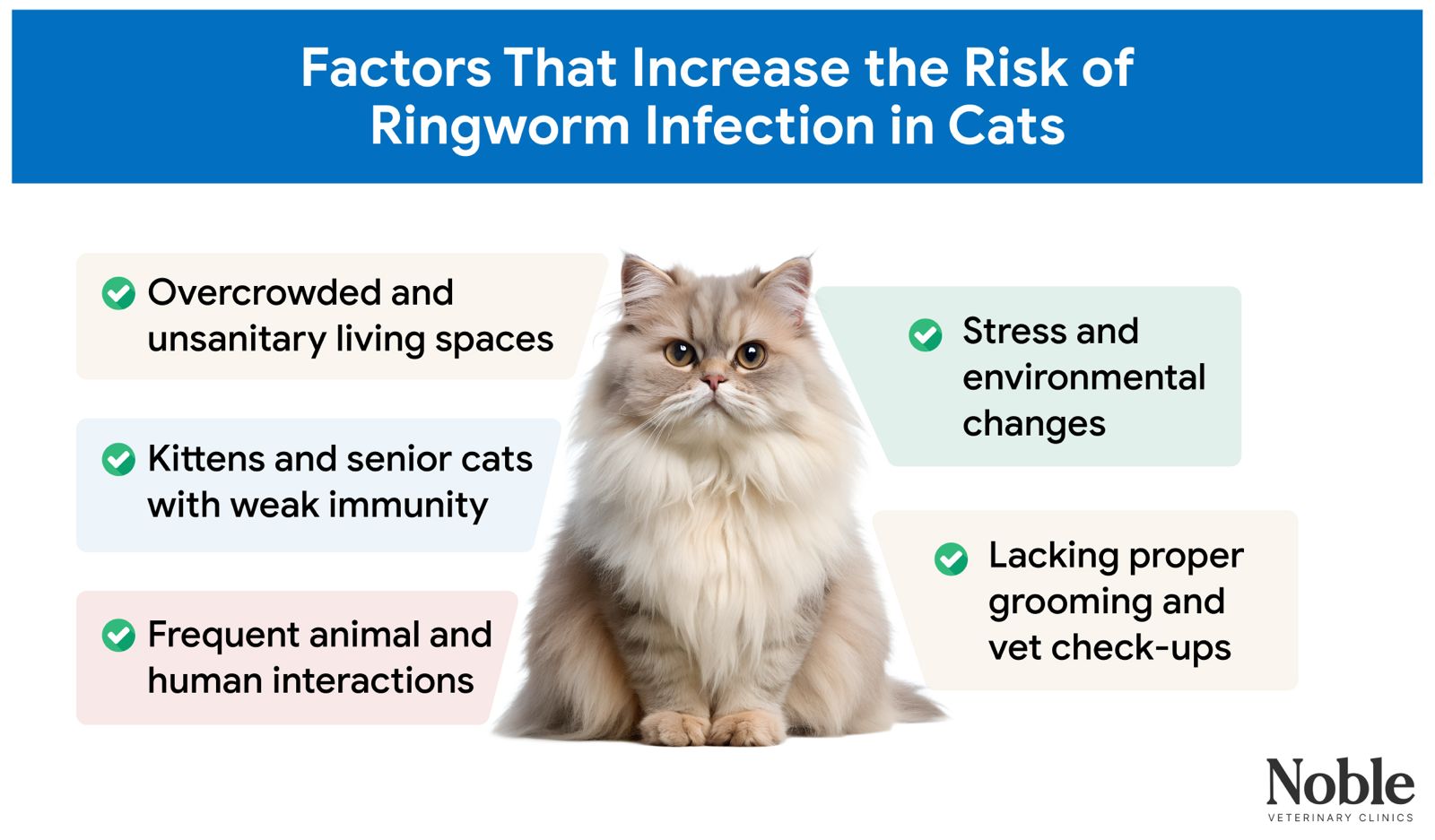 Factors That Increase the Risk of Ringworm Infection in Cats

Overcrowded and unsanitary living spaces

Kittens and senior cats with weak immunity

Frequent animal and human interactions

Stress and environmental changes

Lacking proper grooming and vet check-ups

Noble
VETERINARY CLINICS